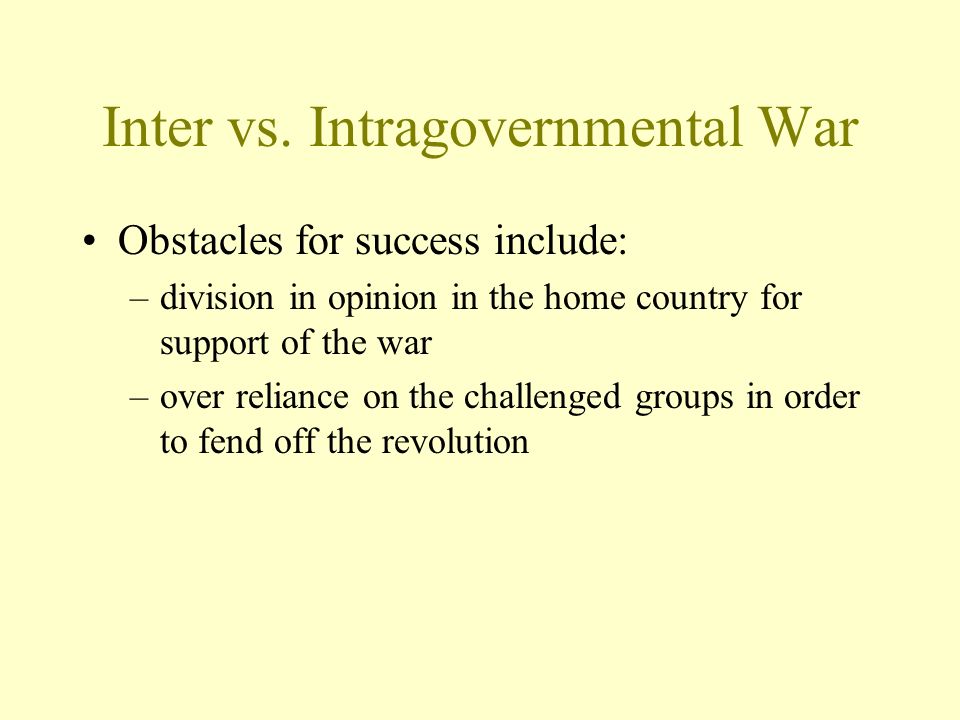 Inter vs. Intragovernmental War

• Obstacles for success include:
– division in opinion in the home country for support of the war
– over reliance on the challenged groups in order to fend off the revolution